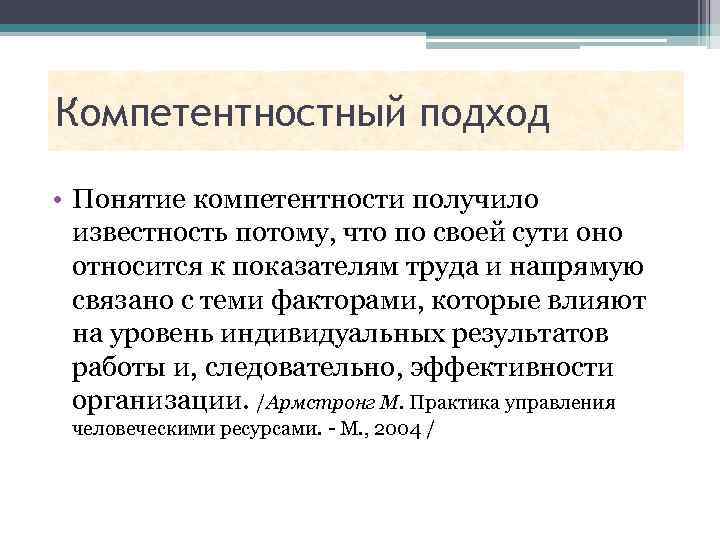 Компетентностный подход

• Понятие компетентности получило известность потому, что по своей сути оно относится к показателям труда и напрямую связано с теми факторами, которые влияют на уровень индивидуальных результатов работы и, следовательно, эффективности организации. /Армстронг М. Практика управления человеческими ресурсами. - М., 2004 /